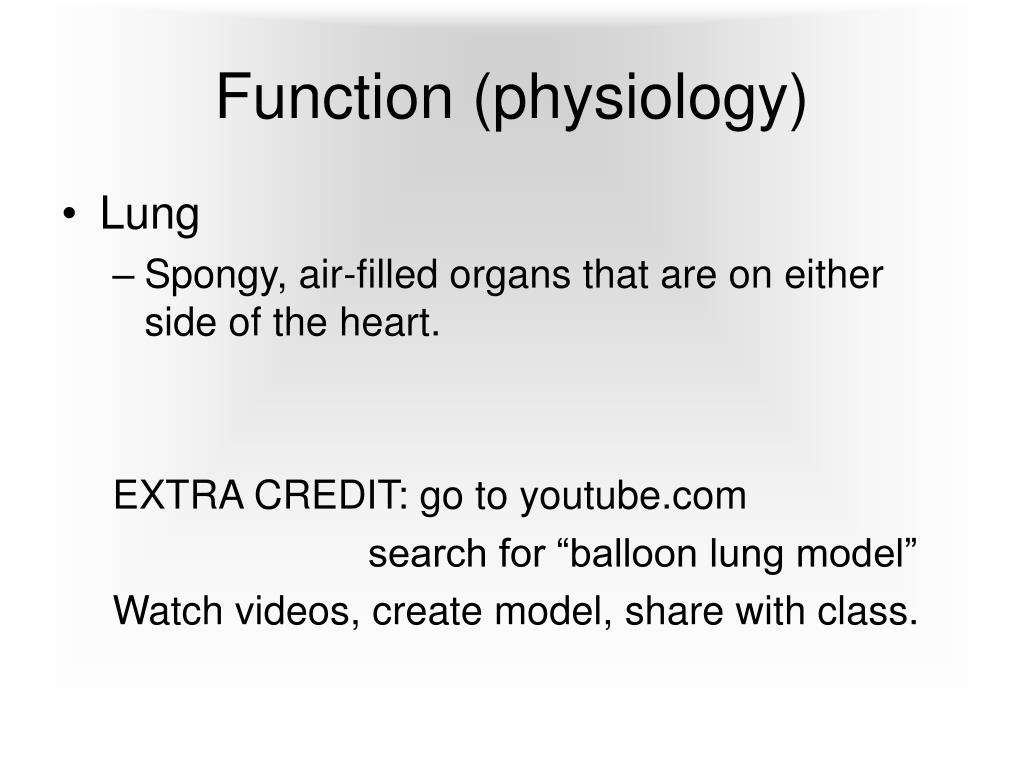 Function (physiology)

• Lung
– Spongy, air-filled organs that are on either side of the heart.

EXTRA CREDIT: go to youtube.com
search for “balloon lung model”
Watch videos, create model, share with class.